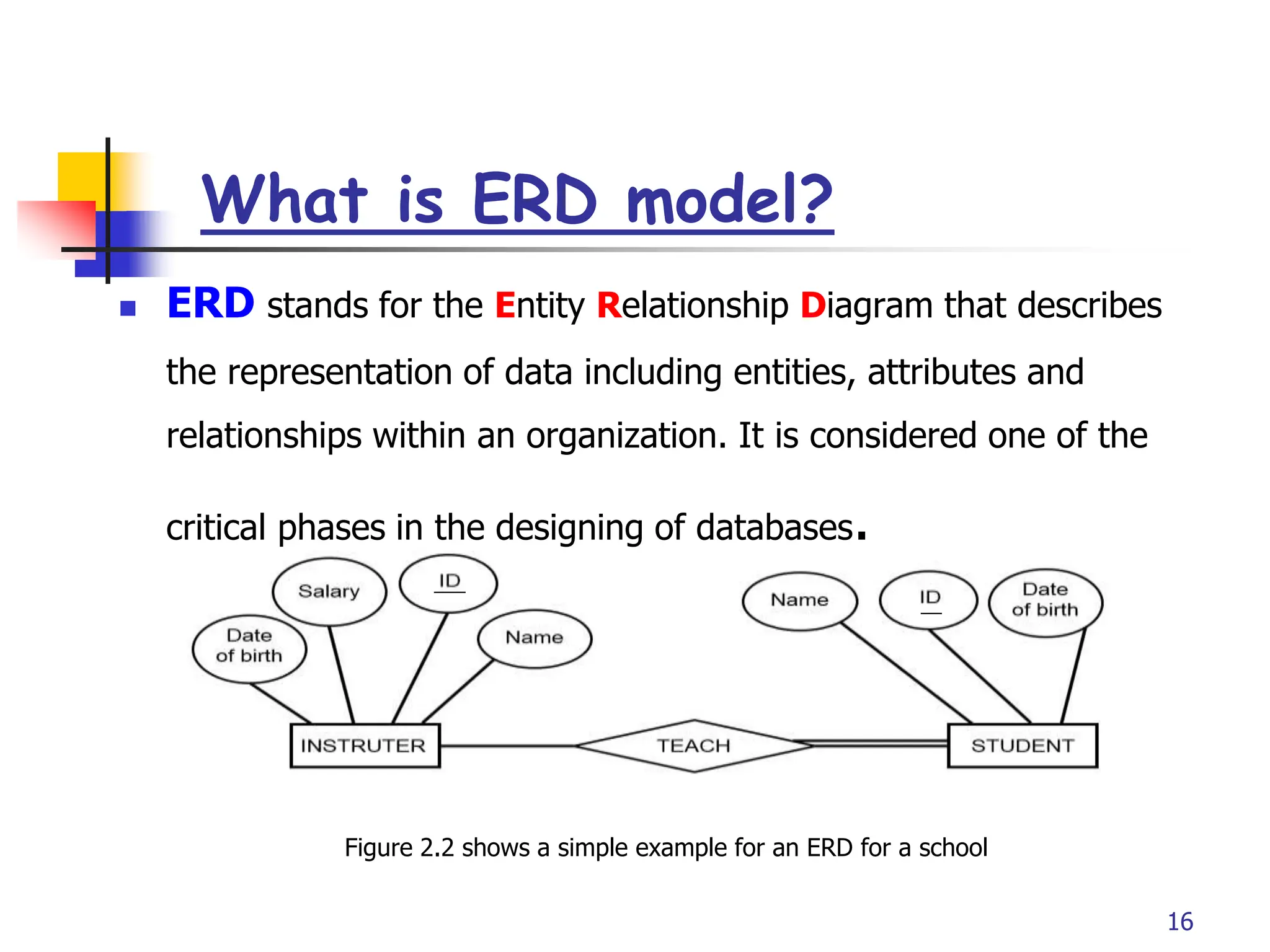 What is ERD model?

ERD stands for the Entity Relationship Diagram that describes the representation of data including entities, attributes and relationships within an organization. It is considered one of the critical phases in the designing of databases.

Salary

ID

Date of birth

Name

Name

ID

Date of birth

INSTRUTER

TEACH

STUDENT

Figure 2.2 shows a simple example for an ERD for a school

16